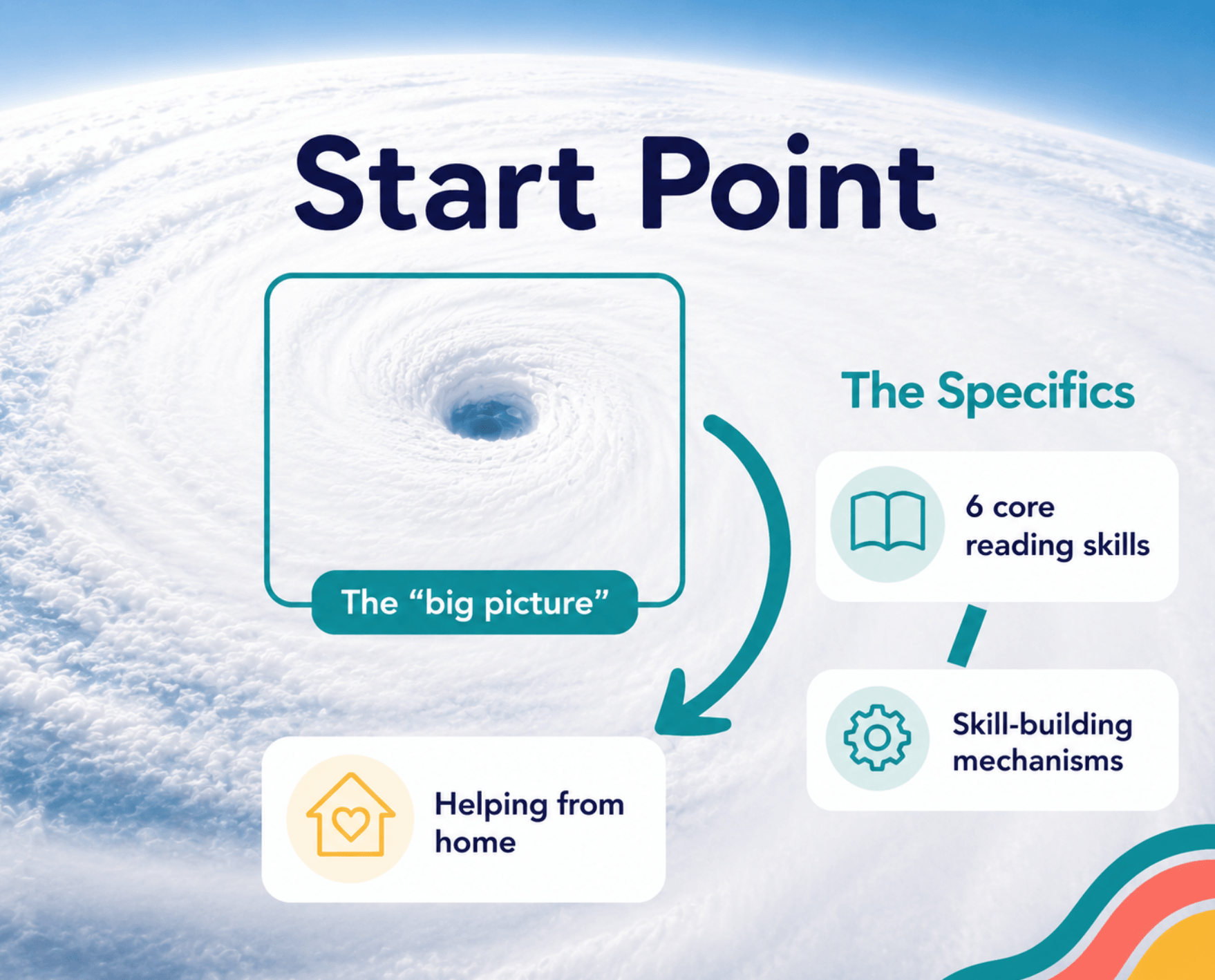 Start Point

The “big picture”

The Specifics

6 core reading skills

Skill-building mechanisms

Helping from home